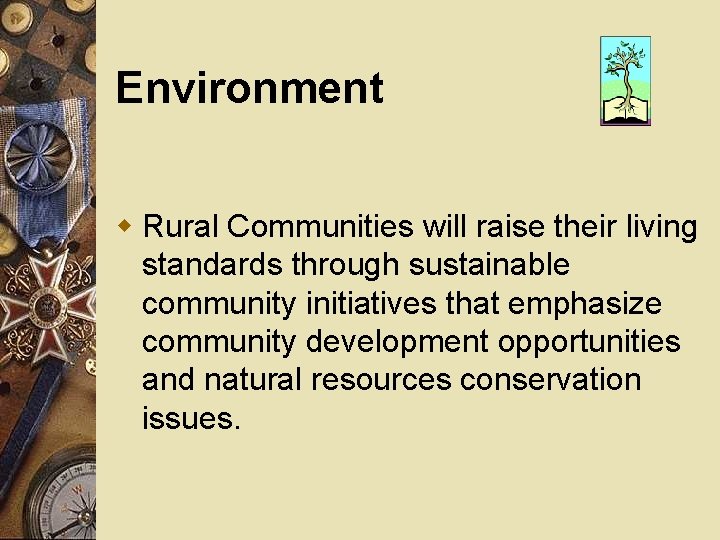 Environment

Rural Communities will raise their living standards through sustainable community initiatives that emphasize community development opportunities and natural resources conservation issues.